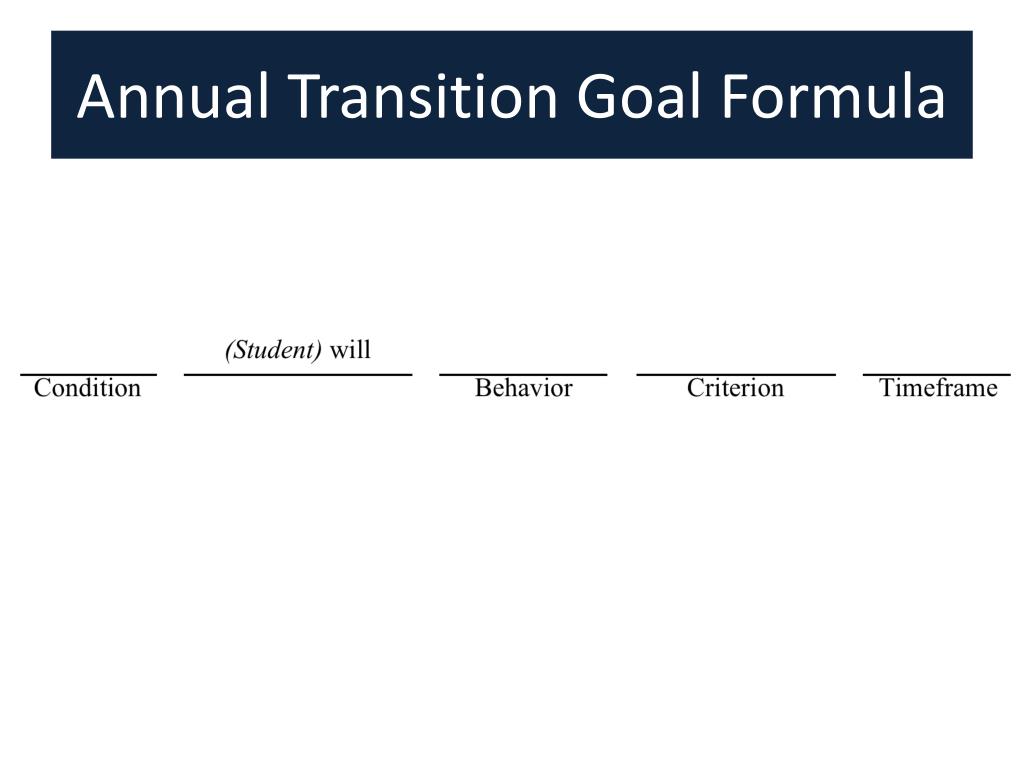 Annual Transition Goal Formula

(Student) will

Condition Behavior Criterion Timeframe